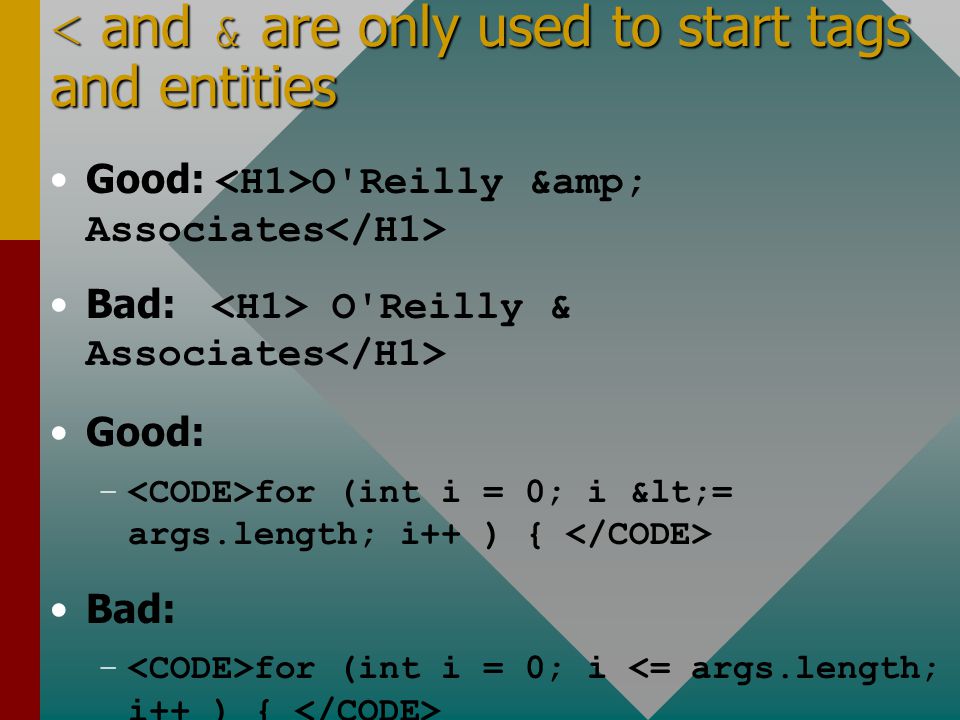 < and & are only used to start tags and entities

• Good: <H1>O'Reilly &amp; Associates</H1>

• Bad: <H1> O'Reilly & Associates</H1>

• Good:

– <CODE>for (int i = 0; i &lt;= args.length; i++ ) { </CODE>

• Bad:

– <CODE>for (int i = 0; i <= args.length; i++ ) { </CODE>